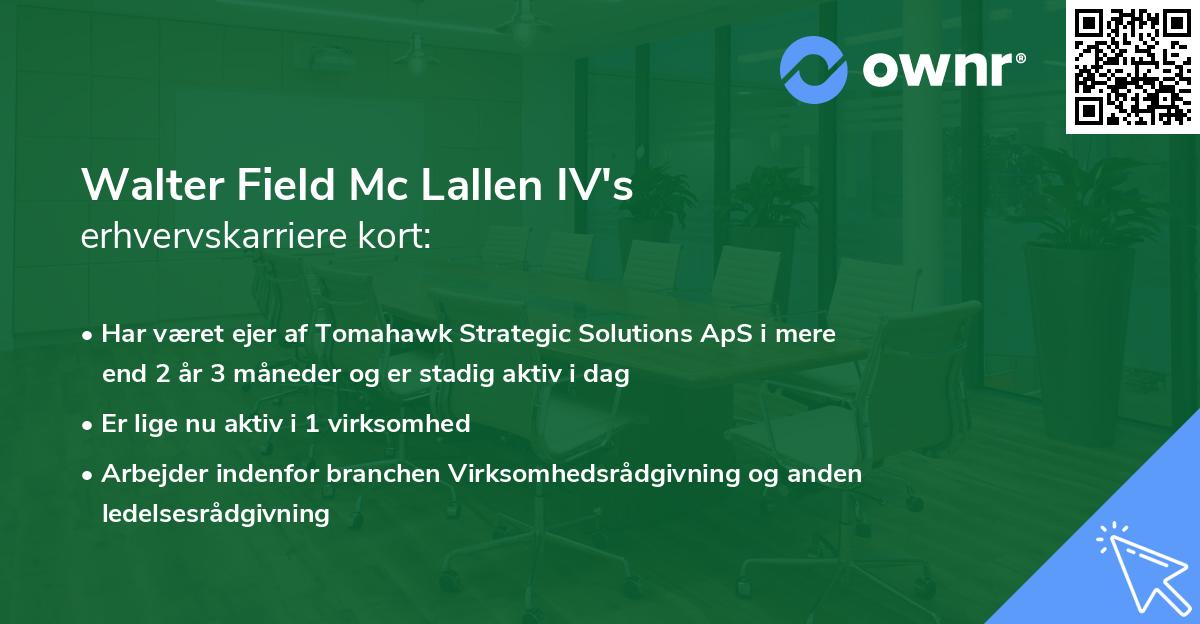 ownr®

Walter Field Mc Lallen IV's
erhvervskarriere kort:

• Har været ejer af Tomahawk Strategic Solutions ApS i mere end 2 år 3 måneder og er stadig aktiv i dag

• Er lige nu aktiv i 1 virksomhed

• Arbejder indenfor branchen Virksomhedsrådgivning og anden ledelsesrådgivning